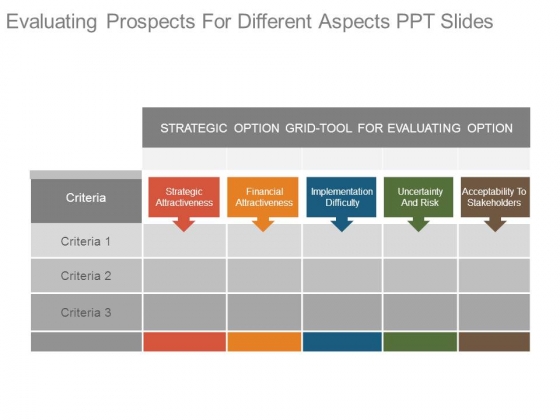 Evaluating Prospects For Different Aspects PPT Slides

STRATEGIC OPTION GRID-TOOL FOR EVALUATING OPTION

| Criteria | Strategic Attractiveness | Financial Attractiveness | Implementation Difficulty | Uncertainty And Risk | Acceptability To Stakeholders |
|---|---|---|---|---|---|
| Criteria 1 | | | | | |
| Criteria 2 | | | | | |
| Criteria 3 | | | | | |